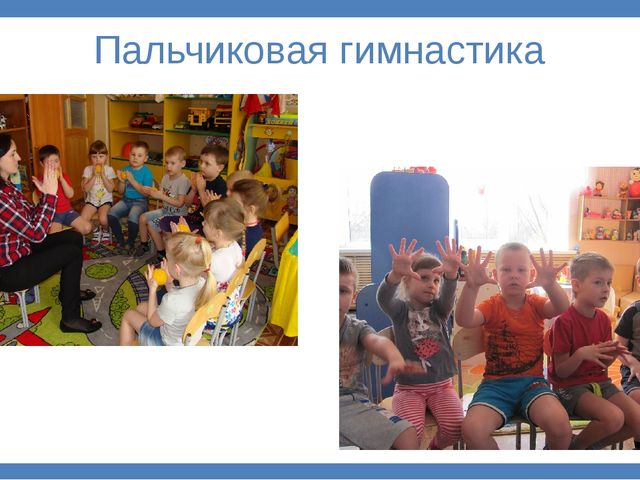 Пальчиковая гимнастика